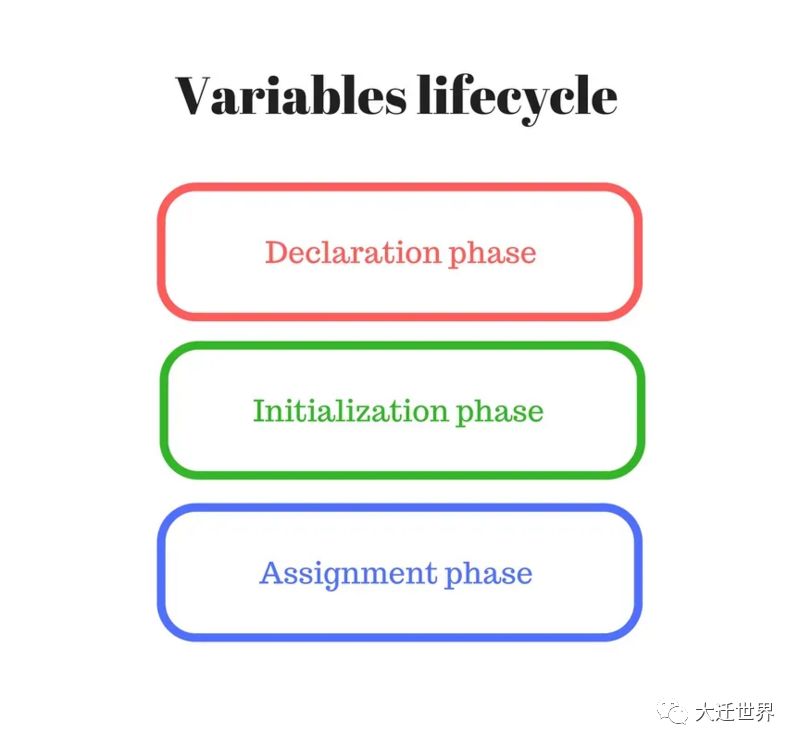 Variables lifecycle

Declaration phase

Initialization phase

Assignment phase

大迁世界